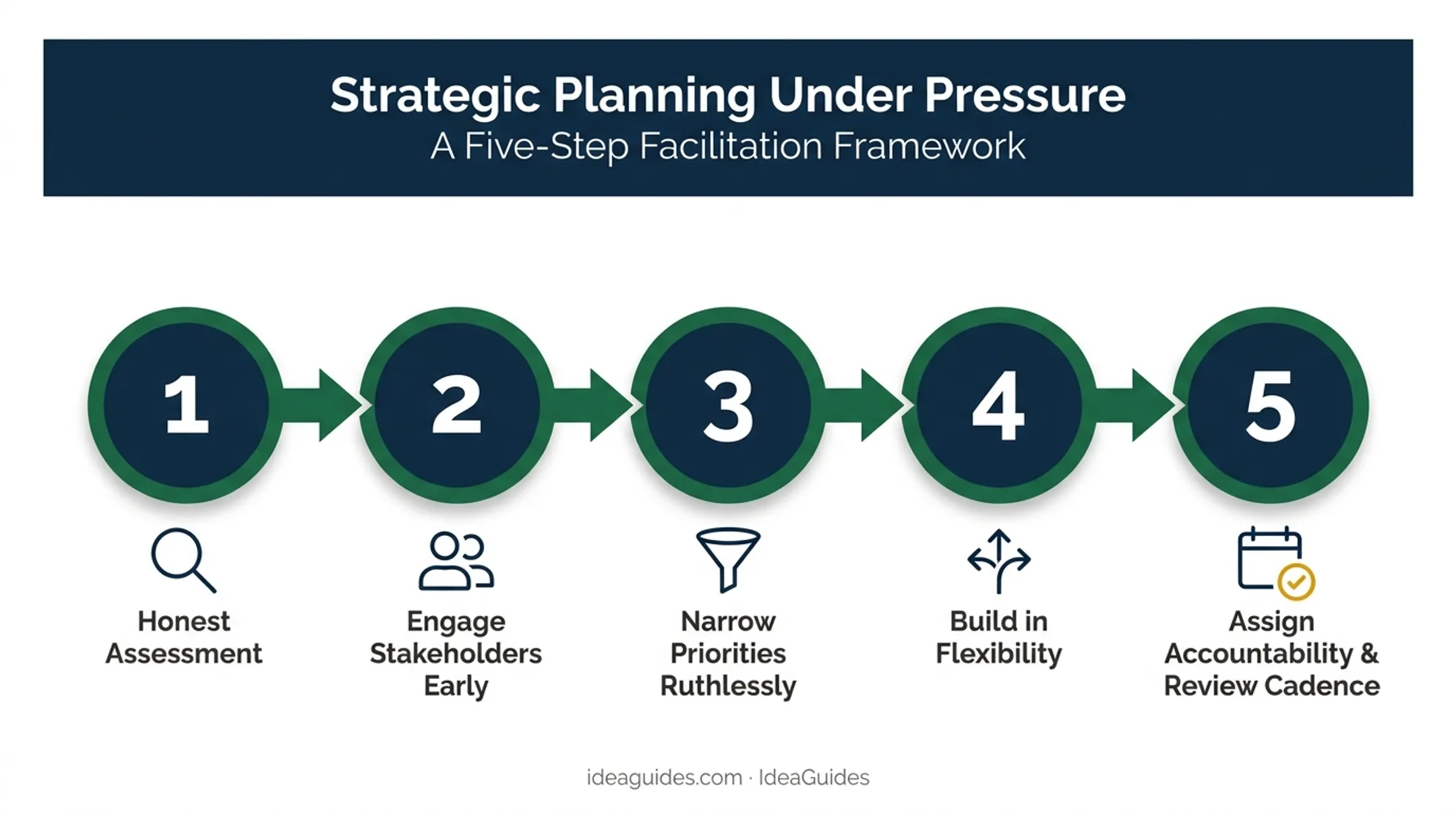 Strategic Planning Under Pressure
A Five-Step Facilitation Framework

1

2

3

4

5

Honest Assessment

Engage Stakeholders Early

Narrow Priorities Ruthlessly

Build in Flexibility

Assign Accountability & Review Cadence

ideaguides.com · IdeaGuides